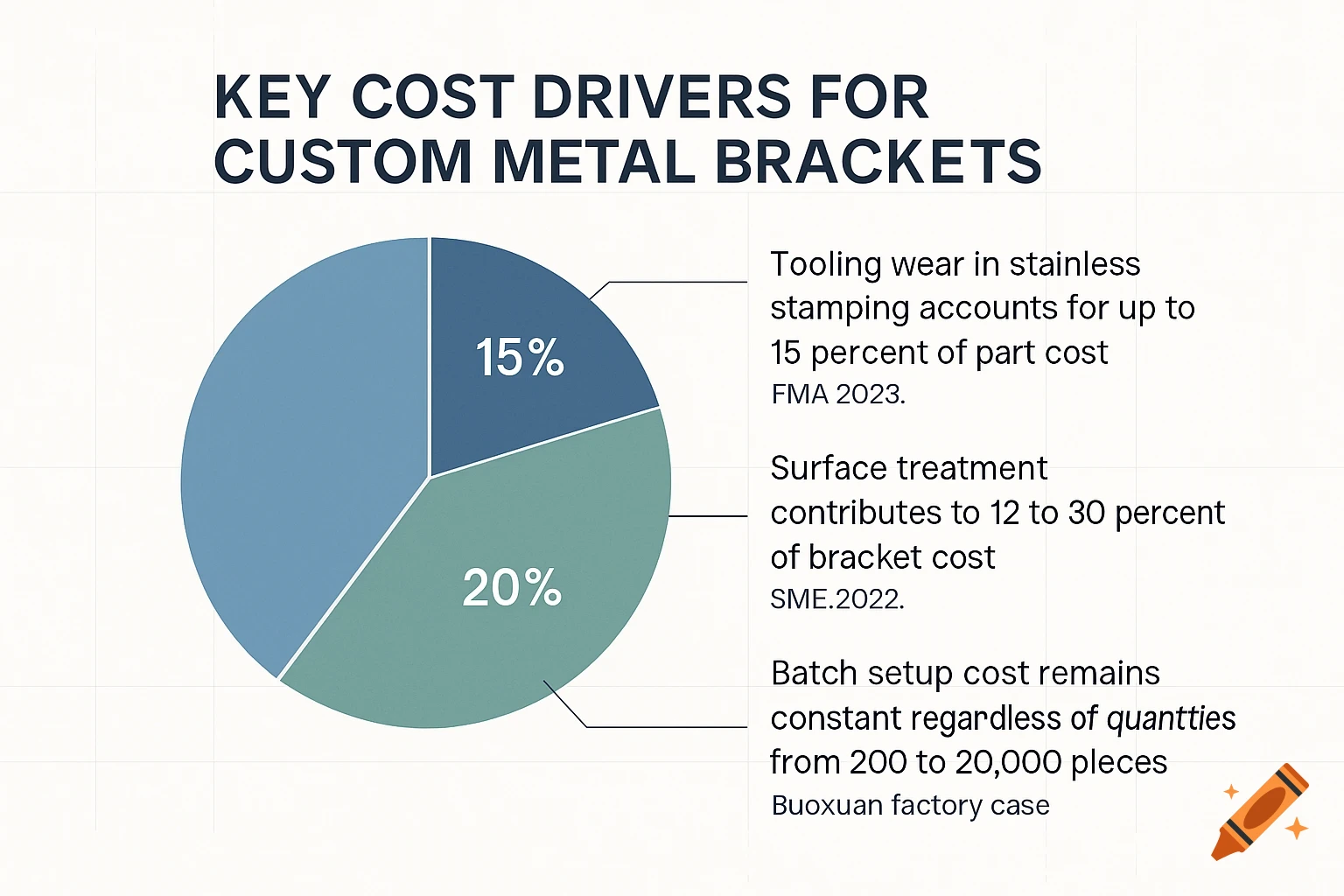 KEY COST DRIVERS FOR CUSTOM METAL BRACKETS

15%

20%

Tooling wear in stainless stamping accounts for up to 15 percent of part cost
FMA 2023.

Surface treatment contributes to 12 to 30 percent of bracket cost
SME.2022.

Batch setup cost remains constant regardless of quantties from 200 to 20,000 pleces
Buoxuan factory case